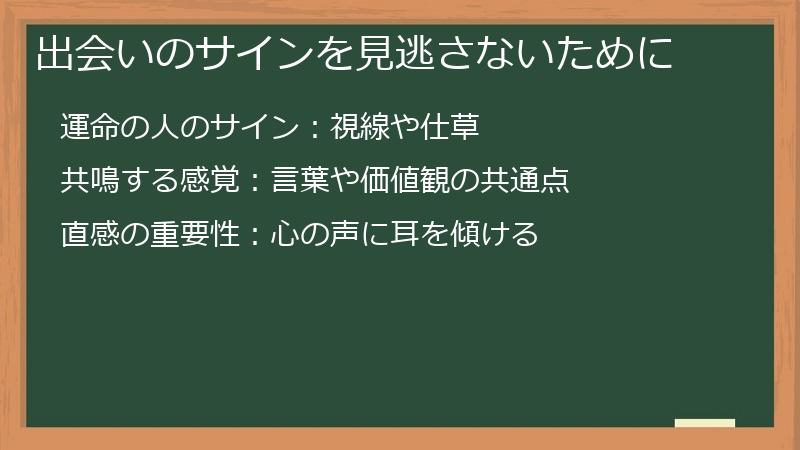 出会いのサインを見逃さないために

運命の人のサイン：視線や仕草

共鳴する感覚：言葉や価値観の共通点

直感の重要性：心の声に耳を傾ける